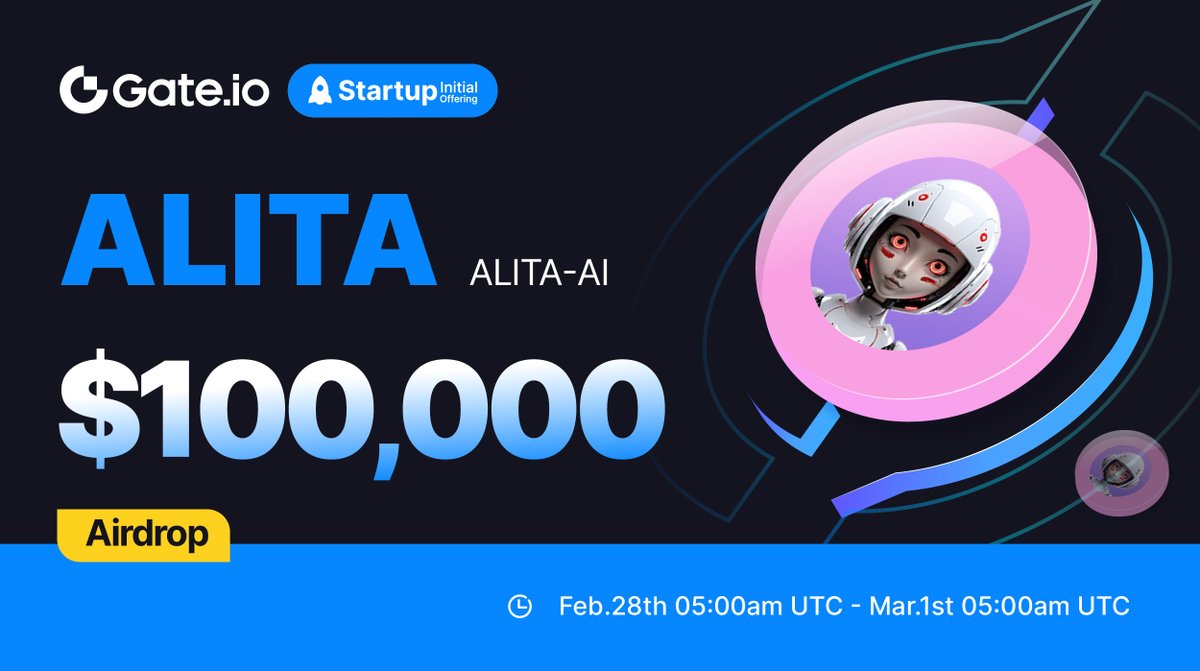 Gate.io Startup Initial Offering

ALITA ALITA-AI

$100,000

Airdrop

Feb.28th 05:00am UTC - Mar.1st 05:00am UTC